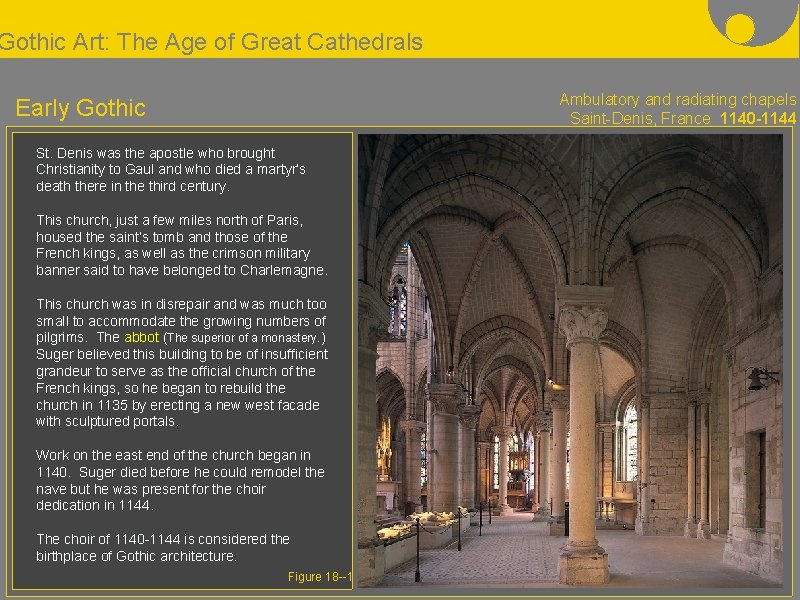 Gothic Art: The Age of Great Cathedrals

Early Gothic

Ambulatory and radiating chapels
Saint-Denis, France 1140-1144

St. Denis was the apostle who brought Christianity to Gaul and who died a martyr's death there in the third century.

This church, just a few miles north of Paris, housed the saint's tomb and those of the French kings, as well as the crimson military banner said to have belonged to Charlemagne.

This church was in disrepair and was much too small to accommodate the growing numbers of pilgrims. The abbot (The superior of a monastery.) Suger believed this building to be of insufficient grandeur to serve as the official church of the French kings, so he began to rebuild the church in 1135 by erecting a new west facade with sculptured portals.

Work on the east end of the church began in 1140. Suger died before he could remodel the nave but he was present for the choir dedication in 1144.

The choir of 1140-1144 is considered the birthplace of Gothic architecture.

Figure 18--1